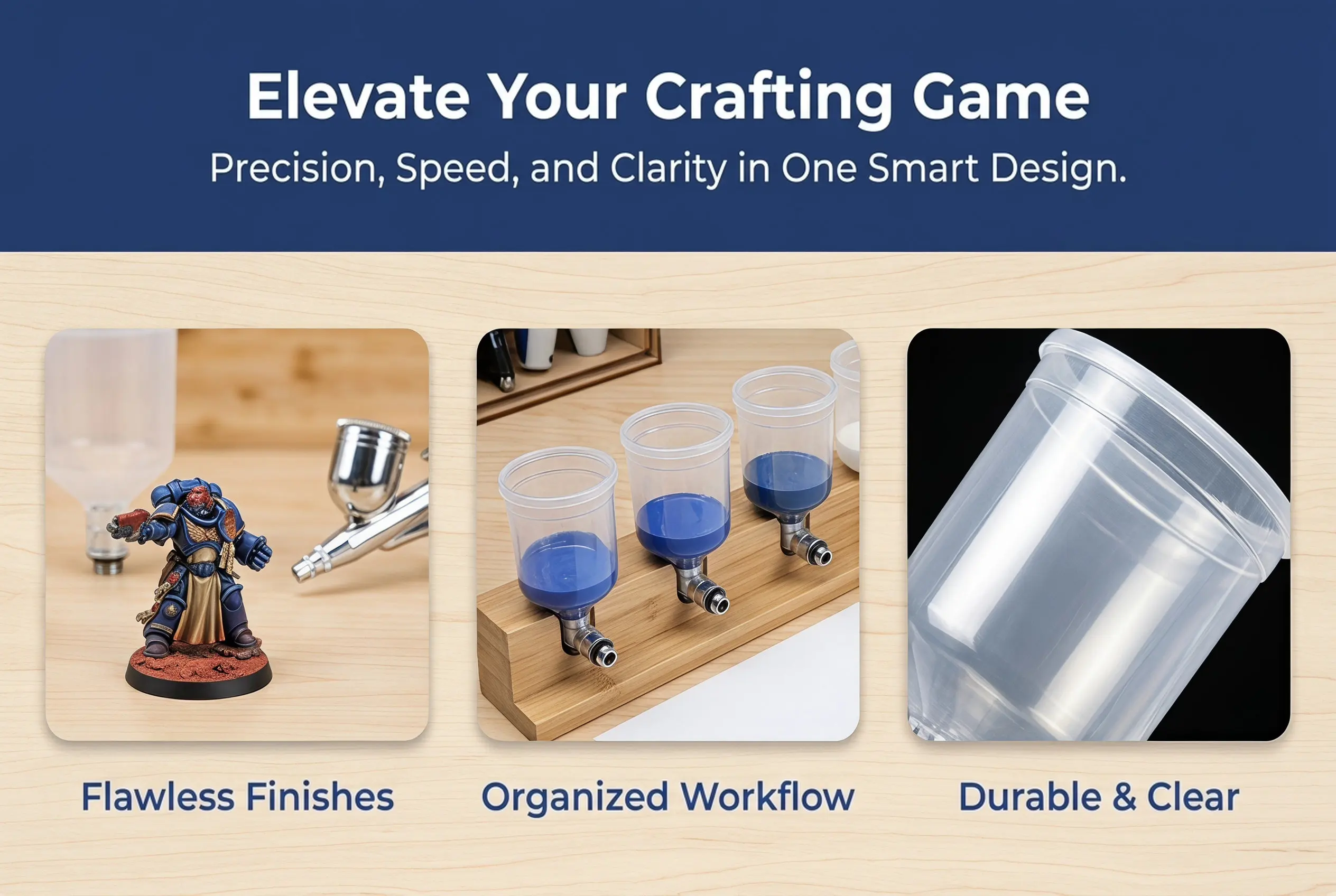 Elevate Your Crafting Game

Precision, Speed, and Clarity in One Smart Design.

Flawless Finishes

Organized Workflow

Durable & Clear